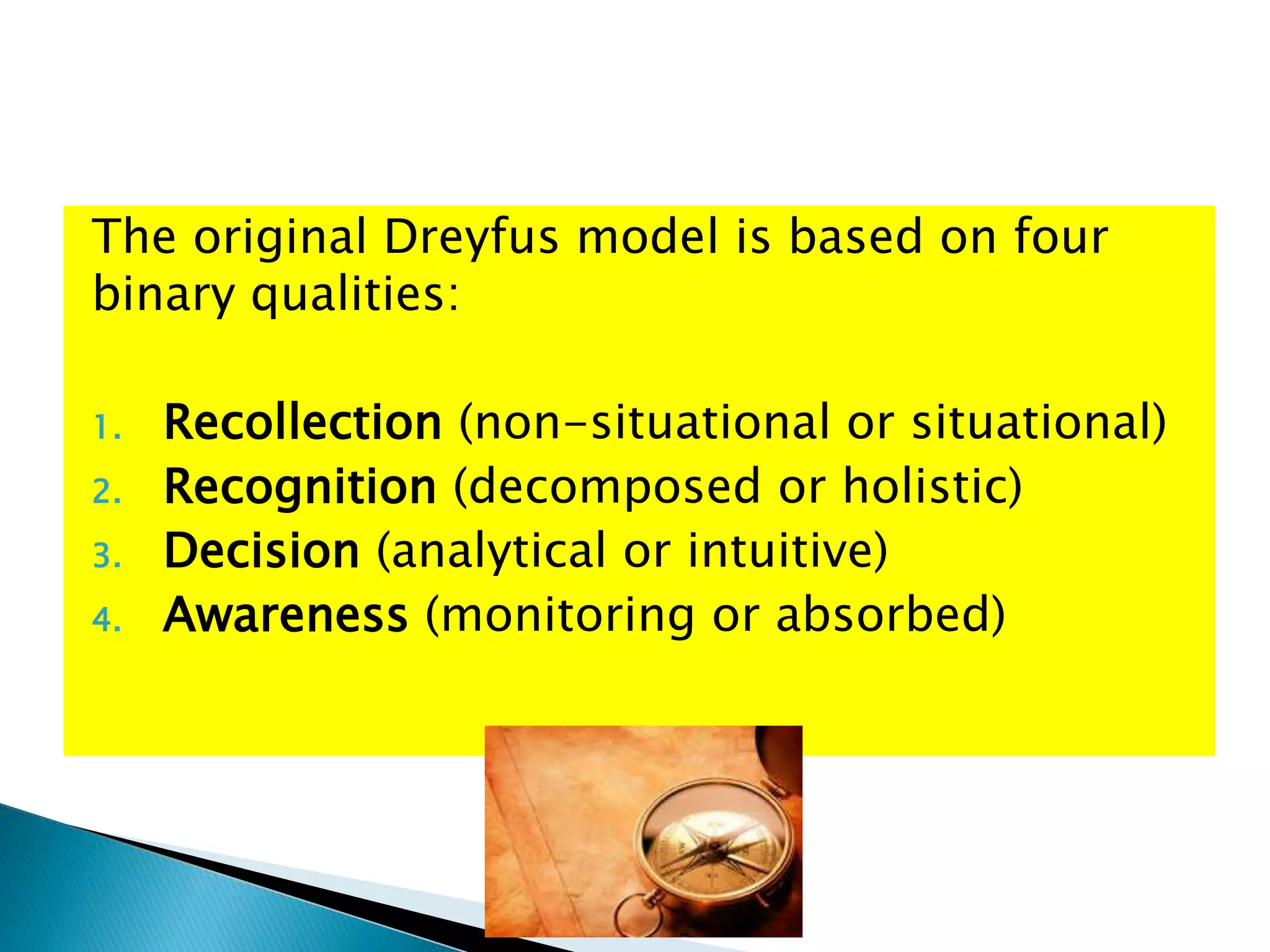 The original Dreyfus model is based on four binary qualities:

1. Recollection (non-situational or situational)
2. Recognition (decomposed or holistic)
3. Decision (analytical or intuitive)
4. Awareness (monitoring or absorbed)